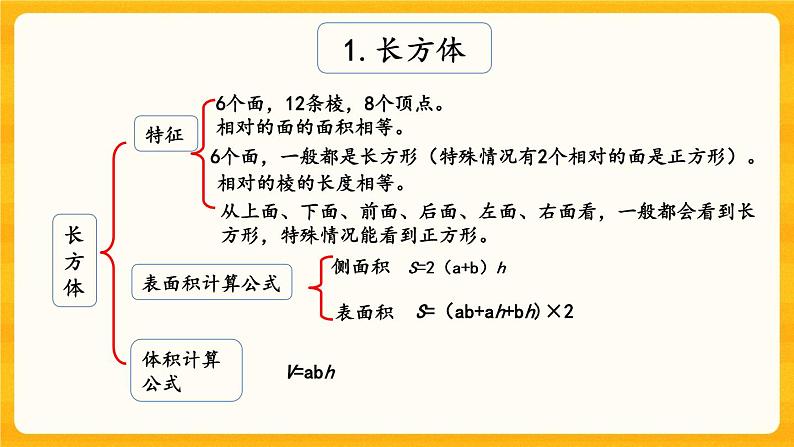 1. 长方体

长方体

特征

6个面，12条棱，8个顶点。
相对的面的面积相等。
6个面，一般都是长方形（特殊情况有2个相对的面是正方形）。
相对的棱的长度相等。
从上面、下面、前面、后面、左面、右面看，一般都会看到长方形，特殊情况能看到正方形。

表面积计算公式

侧面积 $S=2(a+b)h$
表面积 $S=(ab+ah+bh)\times 2$

体积计算公式

$V=abh$